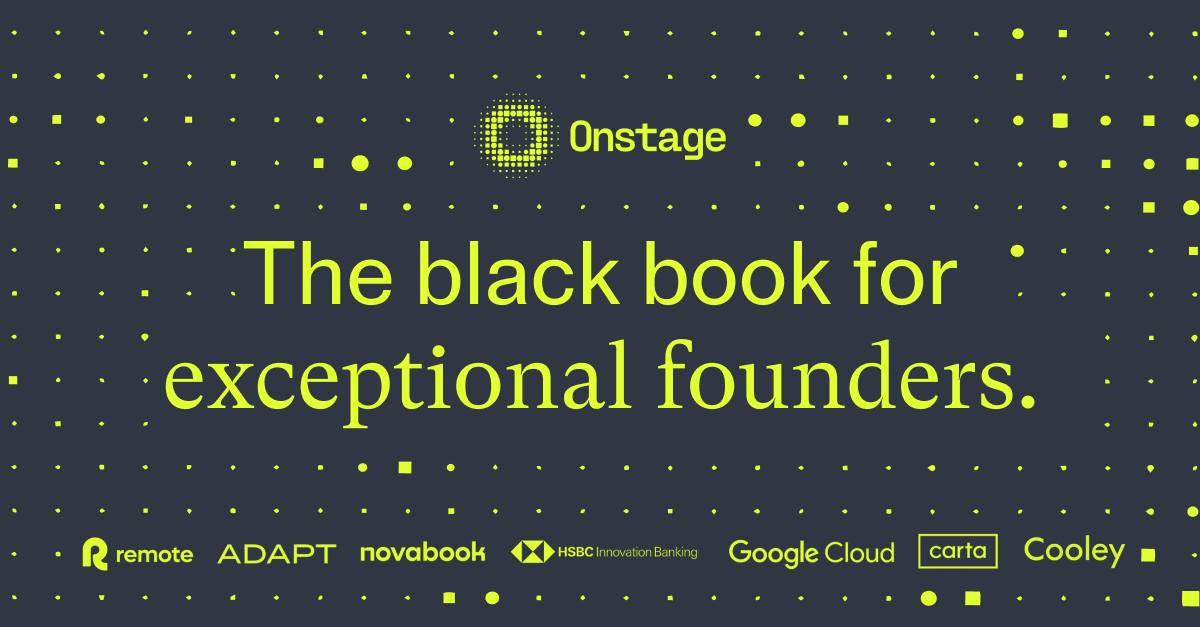 Onstage

The black book for exceptional founders.

remote ADAPT novabook HSBC Innovation Banking Google Cloud carta Cooley